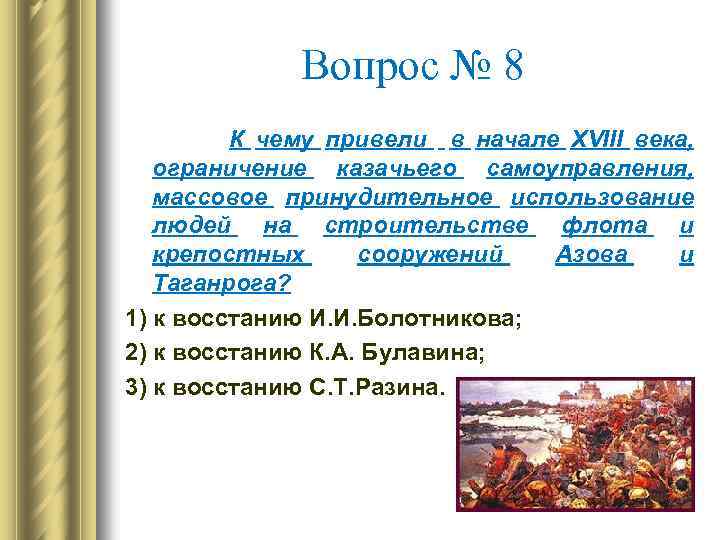 Вопрос № 8

К чему привели в начале XVIII века, ограничение казачьего самоуправления, массовое принудительное использование людей на строительстве флота и крепостных сооружений Азова и Таганрога?

1) к восстанию И.И.Болотникова;

2) к восстанию К.А. Булавина;

3) к восстанию С.Т.Разина.